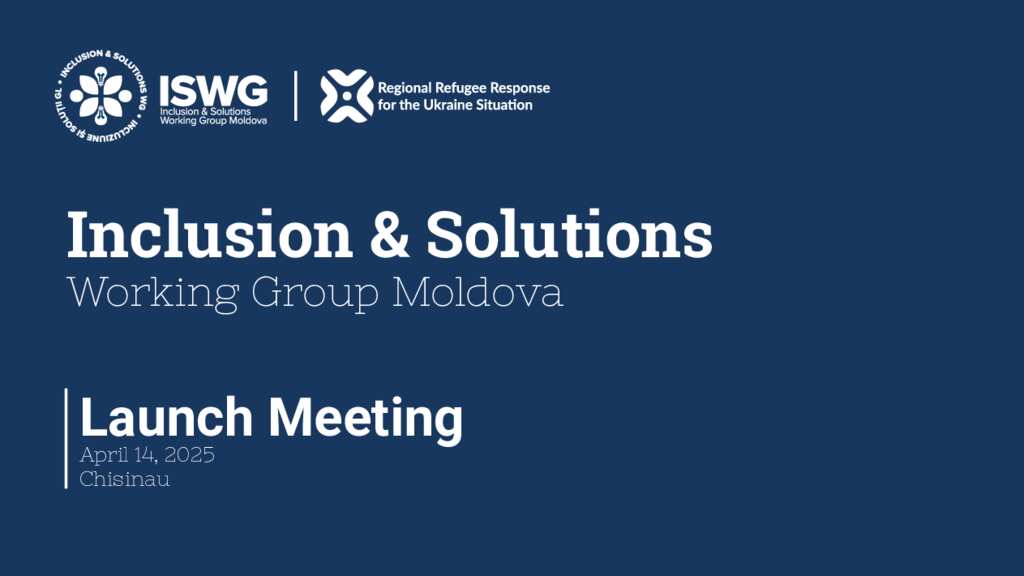 INCLUSION & SOLUTIONS WG
INCLUZIUNE ȘI SOLUȚII GL

ISWG
Inclusion & Solutions Working Group Moldova

Regional Refugee Response for the Ukraine Situation

Inclusion & Solutions
Working Group Moldova

Launch Meeting
April 14, 2025
Chisinau